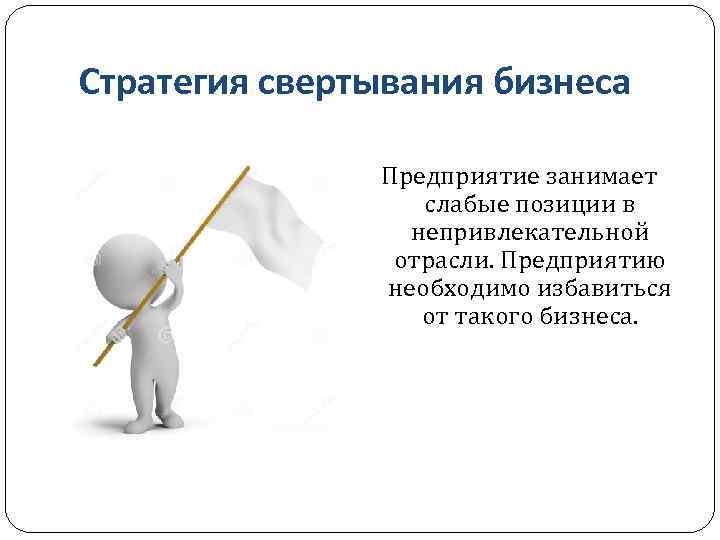 Стратегия свертывания бизнеса

Предприятие занимает слабые позиции в непривлекательной отрасли. Предприятию необходимо избавиться от такого бизнеса.